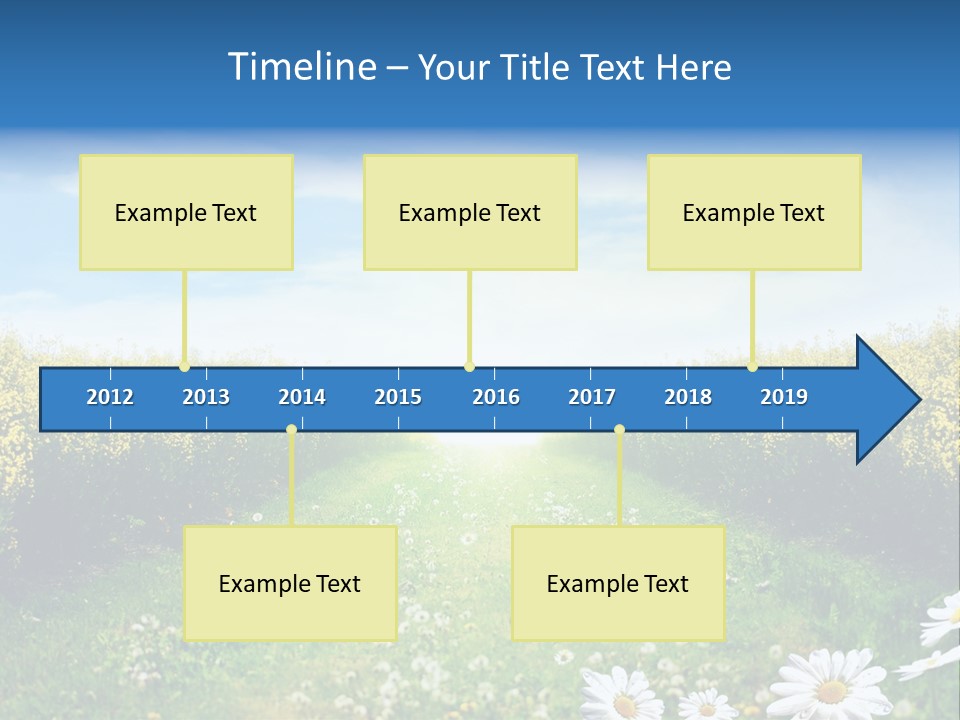 Timeline – Your Title Text Here

Example Text

Example Text

Example Text

2012 2013 2014 2015 2016 2017 2018 2019

Example Text

Example Text